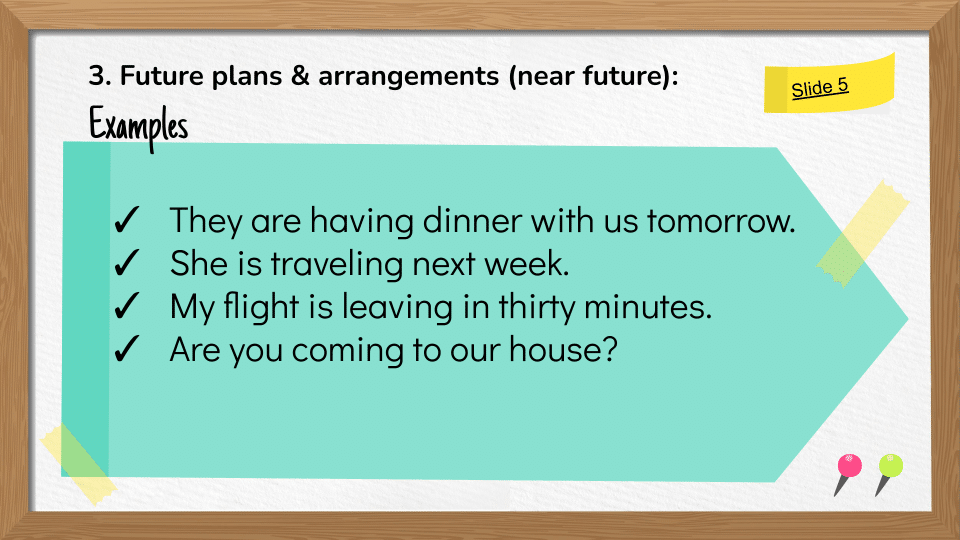 3. Future plans & arrangements (near future):

Slide 5

Examples

✓ They are having dinner with us tomorrow.
✓ She is traveling next week.
✓ My flight is leaving in thirty minutes.
✓ Are you coming to our house?